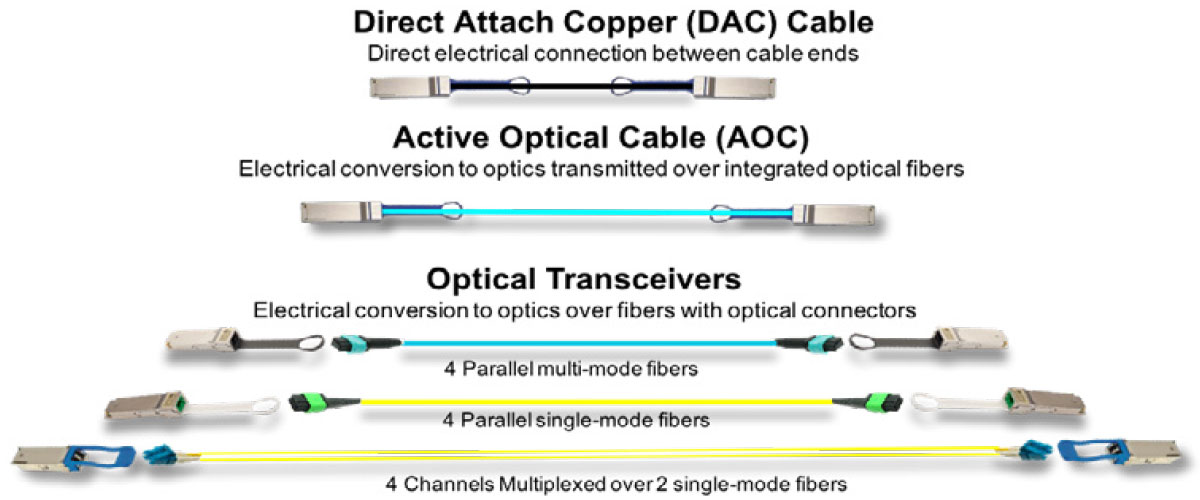 Direct Attach Copper (DAC) Cable
Direct electrical connection between cable ends

Active Optical Cable (AOC)
Electrical conversion to optics transmitted over integrated optical fibers

Optical Transceivers
Electrical conversion to optics over fibers with optical connectors

4 Parallel multi-mode fibers

4 Parallel single-mode fibers

4 Channels Multiplexed over 2 single-mode fibers